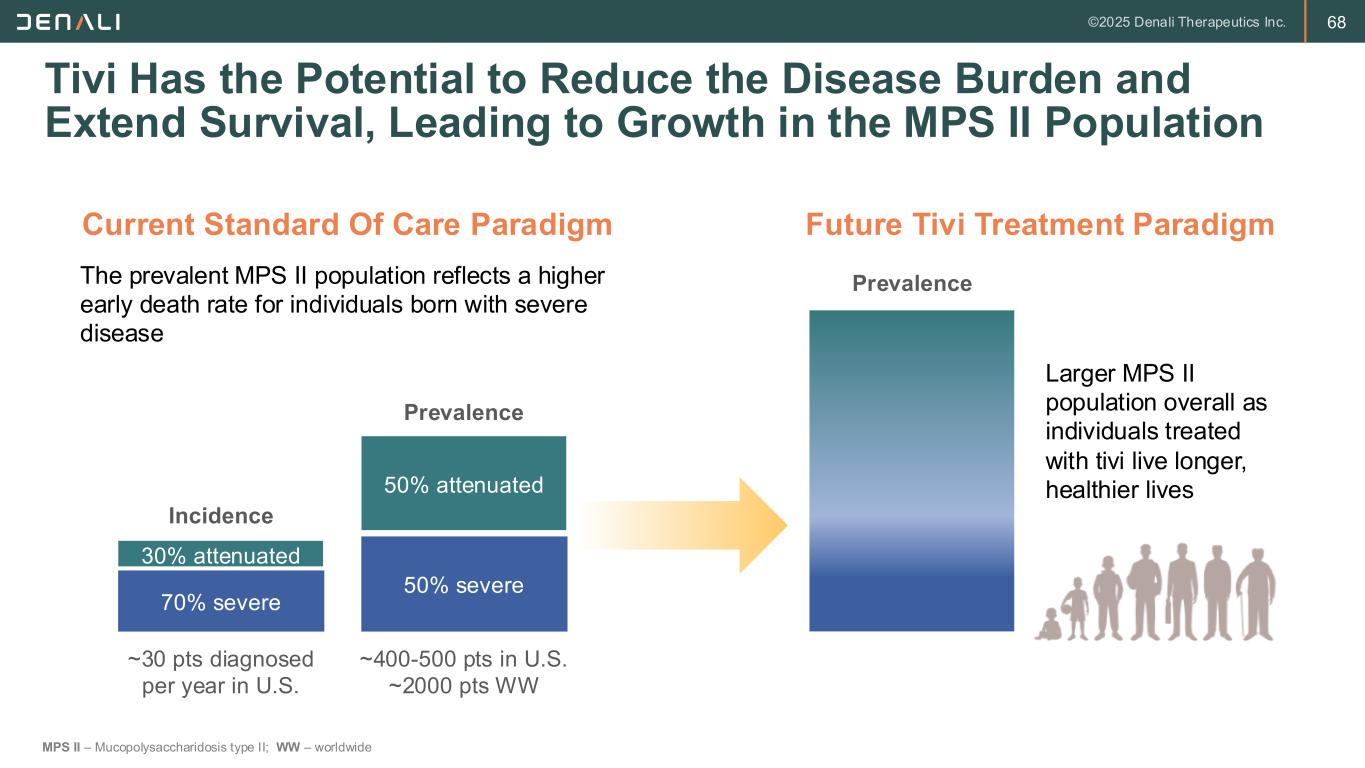 DENALI

©2025 Denali Therapeutics Inc.

68

Tivi Has the Potential to Reduce the Disease Burden and Extend Survival, Leading to Growth in the MPS II Population

Current Standard Of Care Paradigm

The prevalent MPS II population reflects a higher early death rate for individuals born with severe disease

Incidence

30% attenuated

70% severe

~30 pts diagnosed per year in U.S.

Prevalence

50% attenuated

50% severe

~400-500 pts in U.S. ~2000 pts WW

Future Tivi Treatment Paradigm

Prevalence

Larger MPS II population overall as individuals treated with tivi live longer, healthier lives

MPS II – Mucopolysaccharidosis type II; WW – worldwide